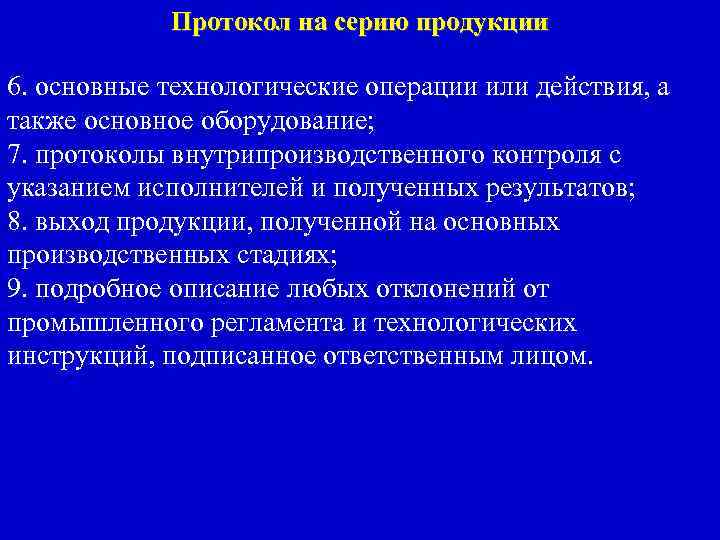 Протокол на серию продукции

6. основные технологические операции или действия, а также основное оборудование;
7. протоколы внутрипроизводственного контроля с указанием исполнителей и полученных результатов;
8. выход продукции, полученной на основных производственных стадиях;
9. подробное описание любых отклонений от промышленного регламента и технологических инструкций, подписанное ответственным лицом.